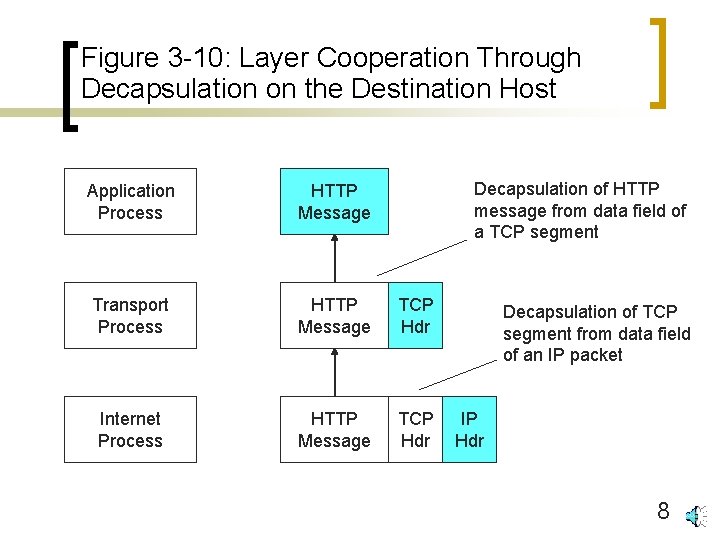 Figure 3-10: Layer Cooperation Through Decapsulation on the Destination Host

Application Process

HTTP Message

Decapsulation of HTTP message from data field of a TCP segment

Transport Process

HTTP Message

TCP Hdr

Decapsulation of TCP segment from data field of an IP packet

Internet Process

HTTP Message

TCP Hdr

IP Hdr

8